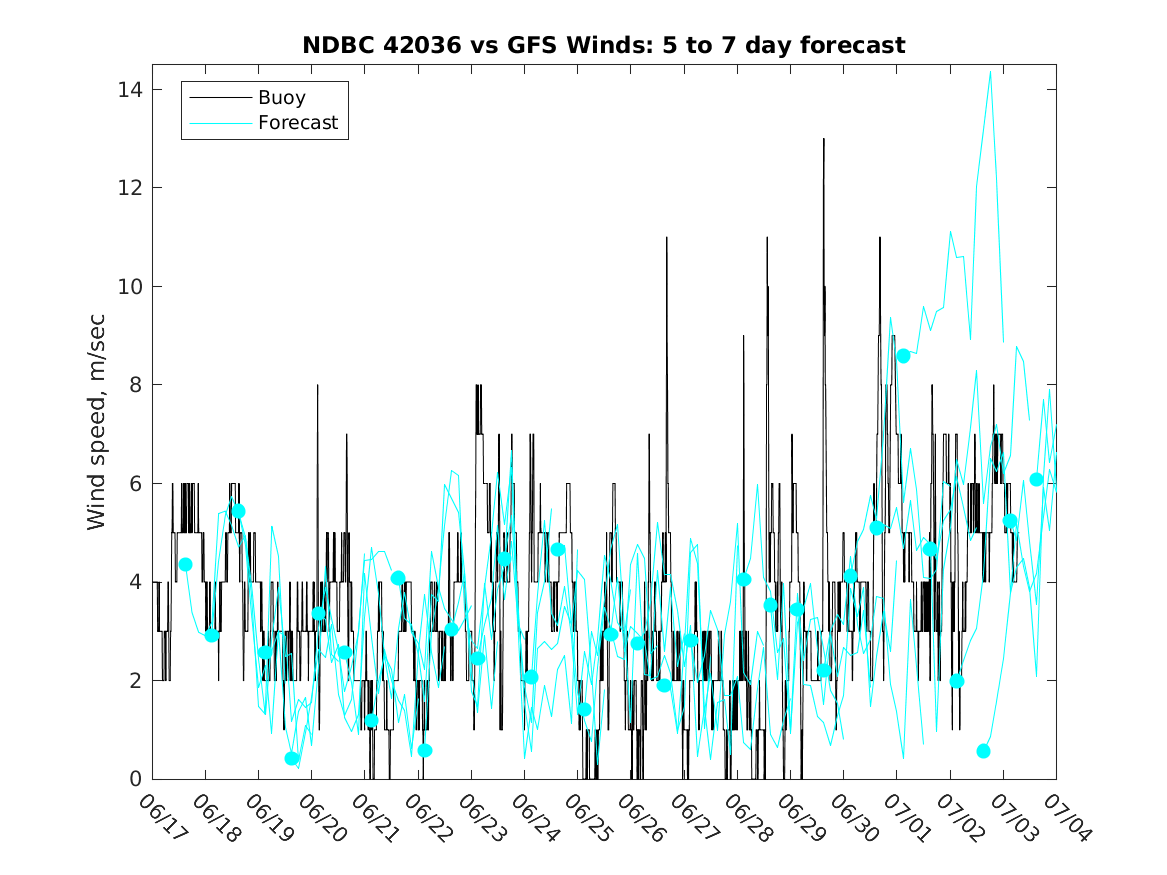 NDBC 42036 vs GFS Winds: 5 to 7 day forecast

Buoy
Forecast

Wind speed, m/sec

14
12
10
8
6
4
2
0

06/17 06/18 06/19 06/20 06/21 06/22 06/23 06/24 06/25 06/26 06/27 06/28 06/29 06/30 07/01 07/02 07/03 07/04